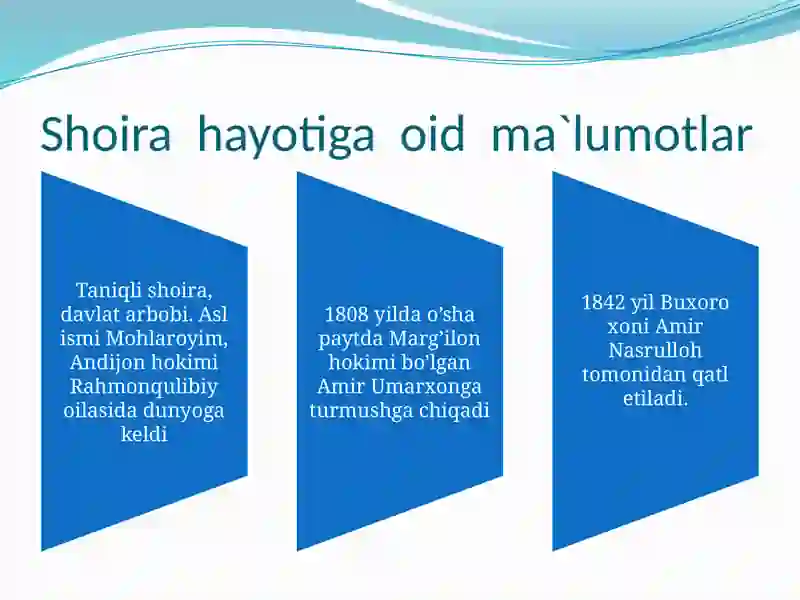 Shoira hayotiga oid ma`lumotlar

Taniqli shoira, davlat arbobi. Asl ismi Mohlaroyim, Andijon hokimi Rahmonqulibiy oilasida dunyoga keldi

1808 yilda o’sha paytda Marg’ilon hokimi bo’lgan Amir Umarxonga turmushga chiqadi

1842 yil Buxoro xoni Amir Nasrulloh tomonidan qatl etiladi.